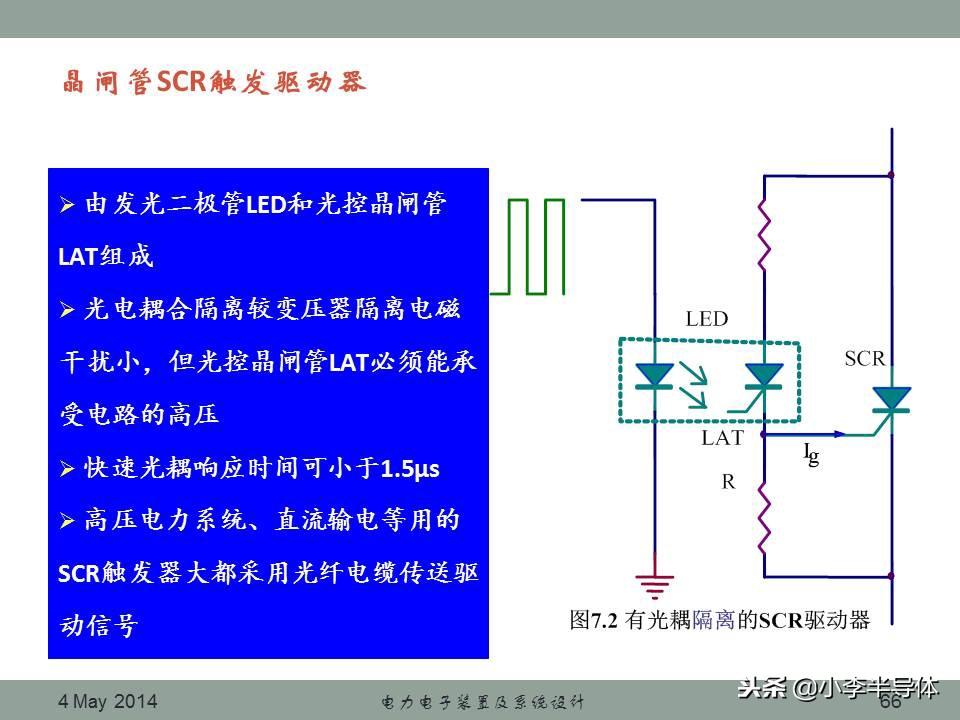 晶闸管SCR触发驱动器

➢ 由发光二极管LED和光控晶闸管LAT组成

➢ 光电耦合隔离较变压器隔离电磁干扰小，但光控晶闸管LAT必须能承受电路的高压

➢ 快速光耦响应时间可小于1.5μs

➢ 高压电力系统、直流输电等用的SCR触发器大都采用光纤电缆传送驱动信号

LED

SCR

LAT

$I_g$

R

图7.2 有光耦隔离的SCR驱动器

4 May 2014

电力电子装置及系统设计

66

头条 @小李半导体